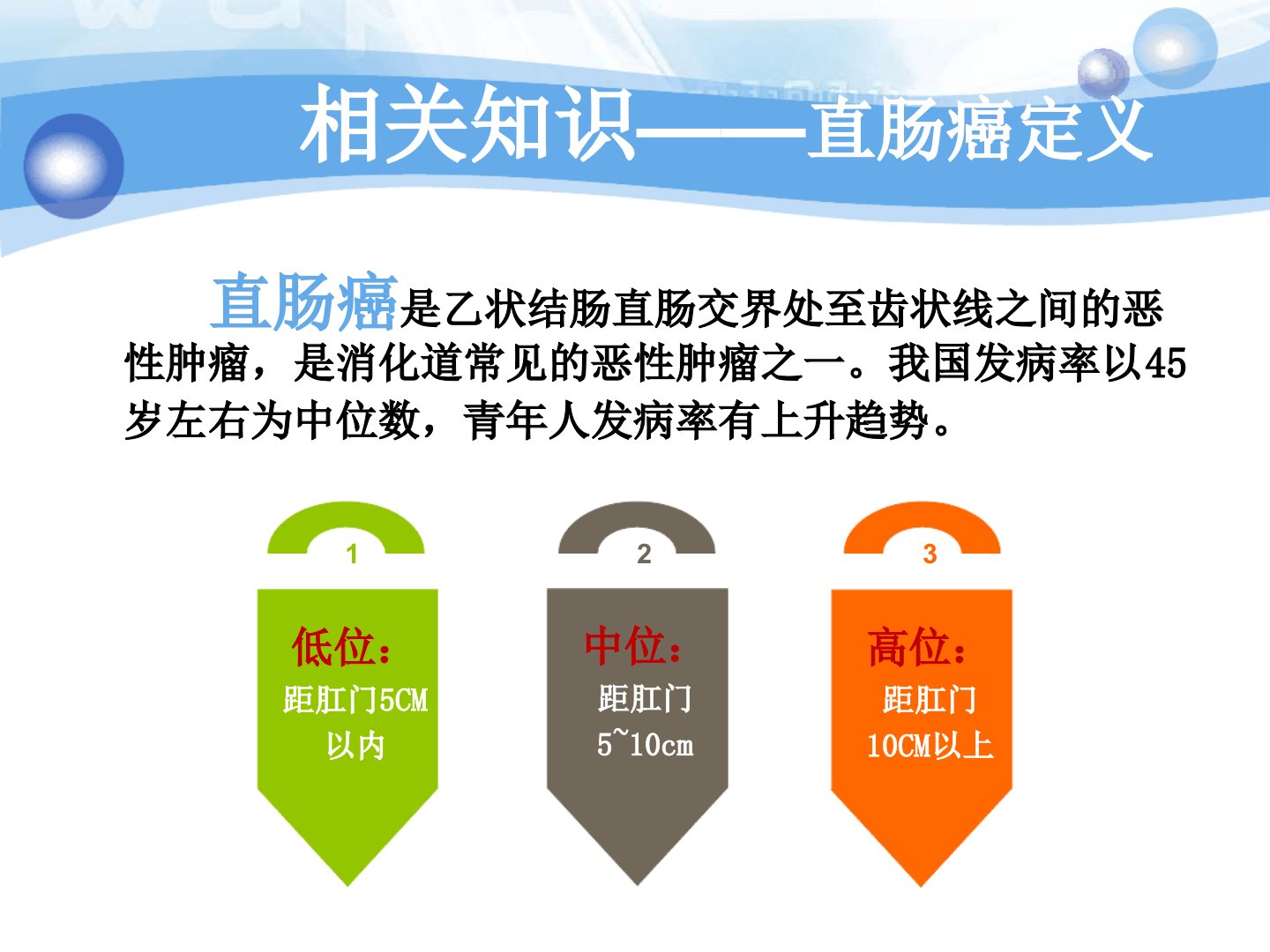 相关知识——直肠癌定义

直肠癌是乙状结肠直肠交界处至齿状线之间的恶性肿瘤，是消化道常见的恶性肿瘤之一。我国发病率以45岁左右为中位数，青年人发病率有上升趋势。

1

低位：
距肛门5CM以内

2

中位：
距肛门5~10cm

3

高位：
距肛门10CM以上